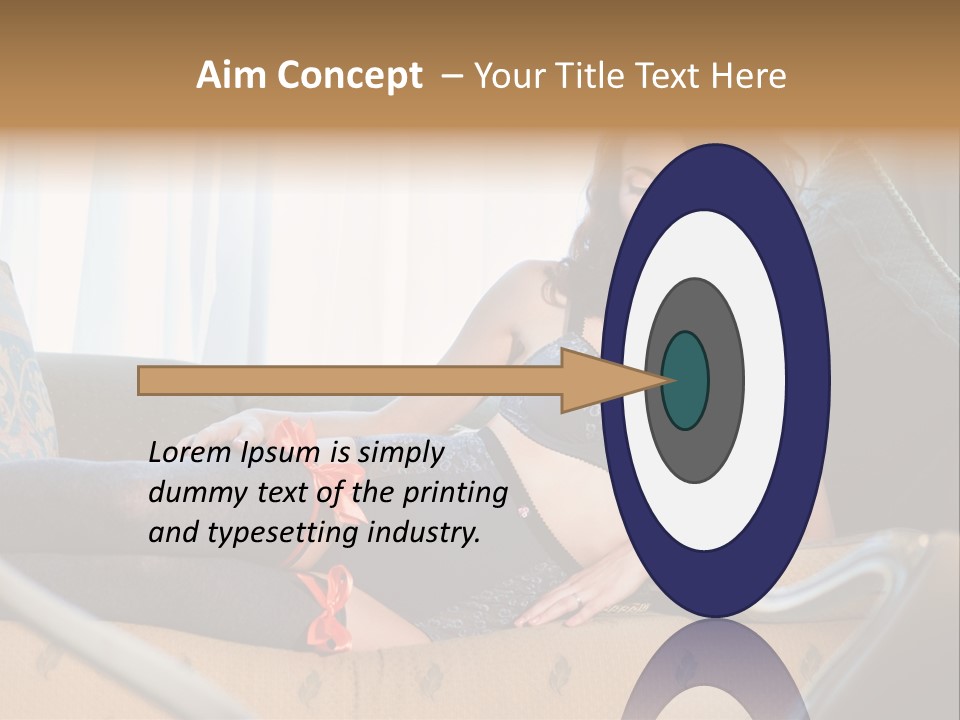 Aim Concept – Your Title Text Here

Lorem Ipsum is simply dummy text of the printing and typesetting industry.